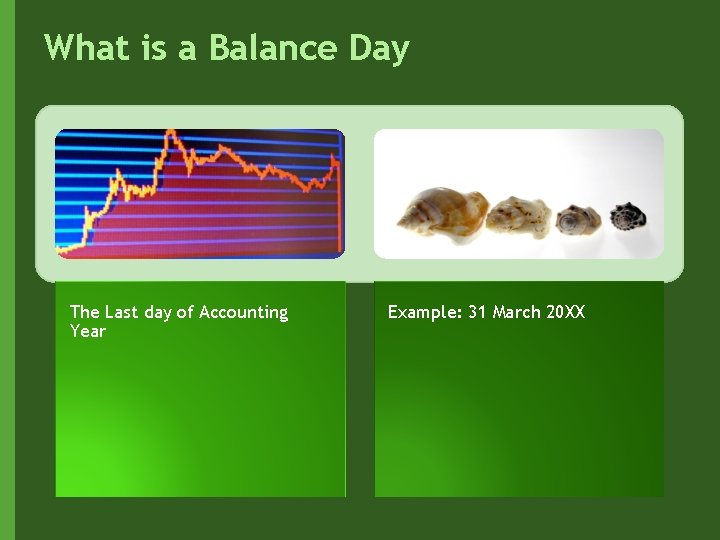 What is a Balance Day

The Last day of Accounting Year

Example: 31 March 20XX